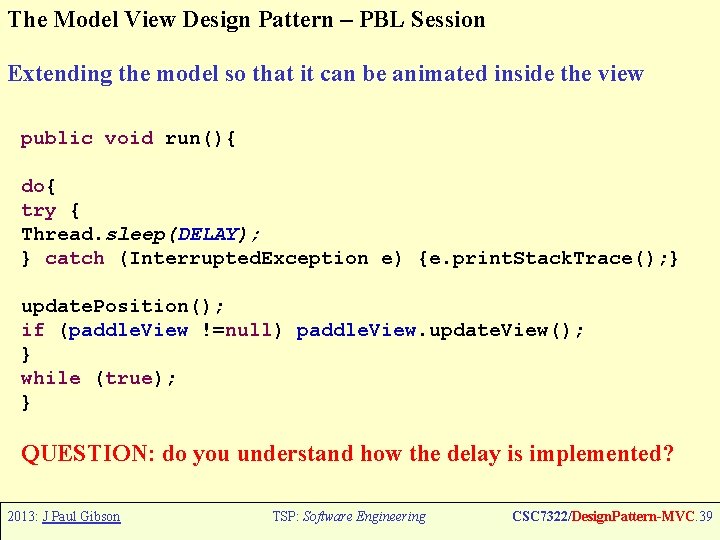 The Model View Design Pattern – PBL Session

Extending the model so that it can be animated inside the view

public void run(){

do{
try {
Thread.sleep(DELAY);
} catch (InterruptedException e) {e.printStackTrace();}

updatePosition();
if (paddleView !=null) paddleView.updateView();
}
while (true);
}

QUESTION: do you understand how the delay is implemented?

2013: J Paul Gibson TSP: Software Engineering CSC7322/DesignPattern-MVC.39